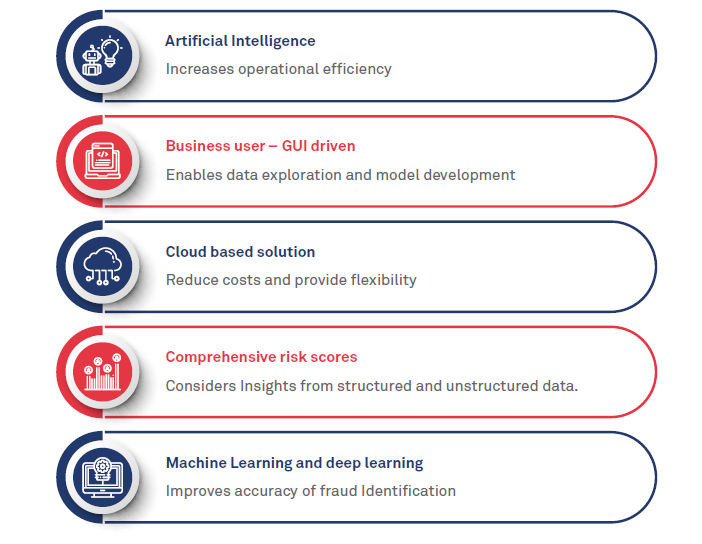 Artificial Intelligence
Increases operational efficiency

Business user – GUI driven
Enables data exploration and model development

Cloud based solution
Reduce costs and provide flexibility

Comprehensive risk scores
Considers Insights from structured and unstructured data.

Machine Learning and deep learning
Improves accuracy of fraud Identification